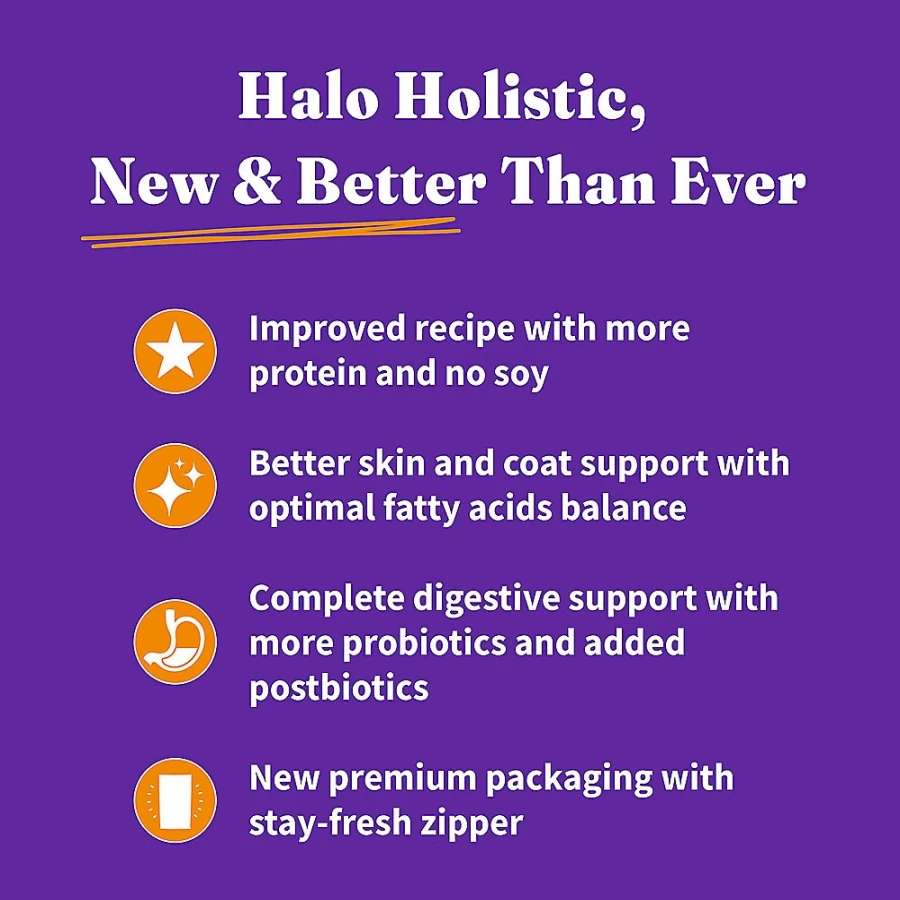 Halo Holistic, New & Better Than Ever

Improved recipe with more protein and no soy

Better skin and coat support with optimal fatty acids balance

Complete digestive support with more probiotics and added postbiotics

New premium packaging with stay-fresh zipper